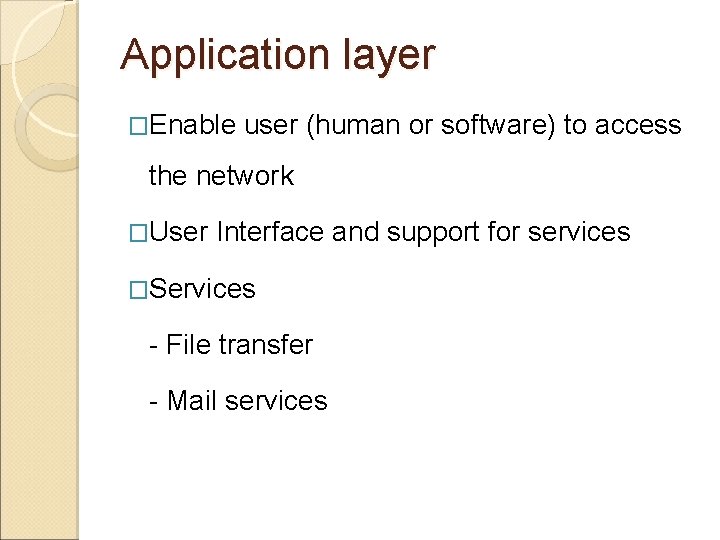 Application layer

□Enable user (human or software) to access the network

□User Interface and support for services

□Services

- File transfer

- Mail services